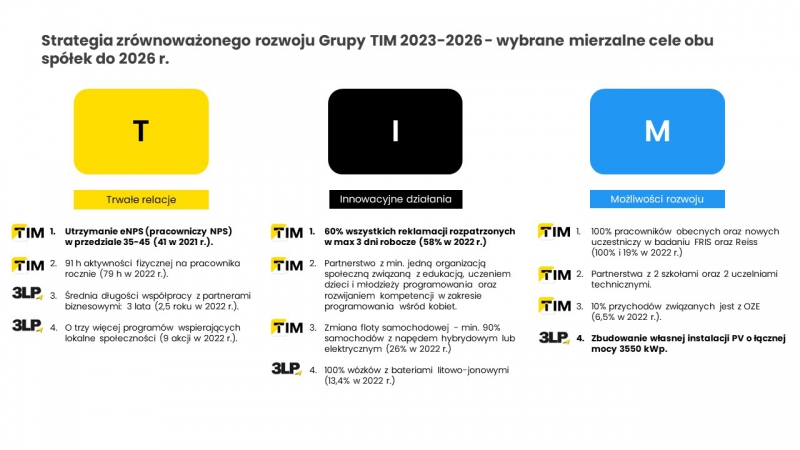 Strategia zrównoważonego rozwoju Grupy TIM 2023-2026 - wybrane mierzalne cele obu spółek do 2026 r.

T

Trwałe relacje

TIM 1. Utrzymanie eNPS (pracowniczy NPS) w przedziale 35-45 (41 w 2021 r.).

TIM 2. 91 h aktywności fizycznej na pracownika rocznie (79 h w 2022 r.).

3LP 3. Średnia długości współpracy z partnerami biznesowymi: 3 lata (2,5 roku w 2022 r.).

3LP 4. O trzy więcej programów wspierających lokalne społeczności (9 akcji w 2022 r.).

I

Innowacyjne działania

TIM 1. 60% wszystkich reklamacji rozpatrzonych w max 3 dni robocze (58% w 2022 r.)

TIM 2. Partnerstwo z min. jedną organizacją społeczną związaną z edukacją, uczeniem dzieci i młodzieży programowania oraz rozwijaniem kompetencji w zakresie programowania wśród kobiet.

TIM 3. Zmiana floty samochodowej - min. 90% samochodów z napędem hybrydowym lub elektrycznym (26% w 2022 r.)

3LP 4. 100% wózków z bateriami litowo-jonowymi (13,4% w 2022 r.)

M

Możliwości rozwoju

TIM 1. 100% pracowników obecnych oraz nowych uczestniczy w badaniu FRIS oraz Reiss (100% i 19% w 2022 r.)

TIM 2. Partnerstwa z 2 szkołami oraz 2 uczelniami technicznymi.

TIM 3. 10% przychodów związanych jest z OZE (6,5% w 2022 r.).

3LP 4. Zbudowanie własnej instalacji PV o łącznej mocy 3550 kWp.